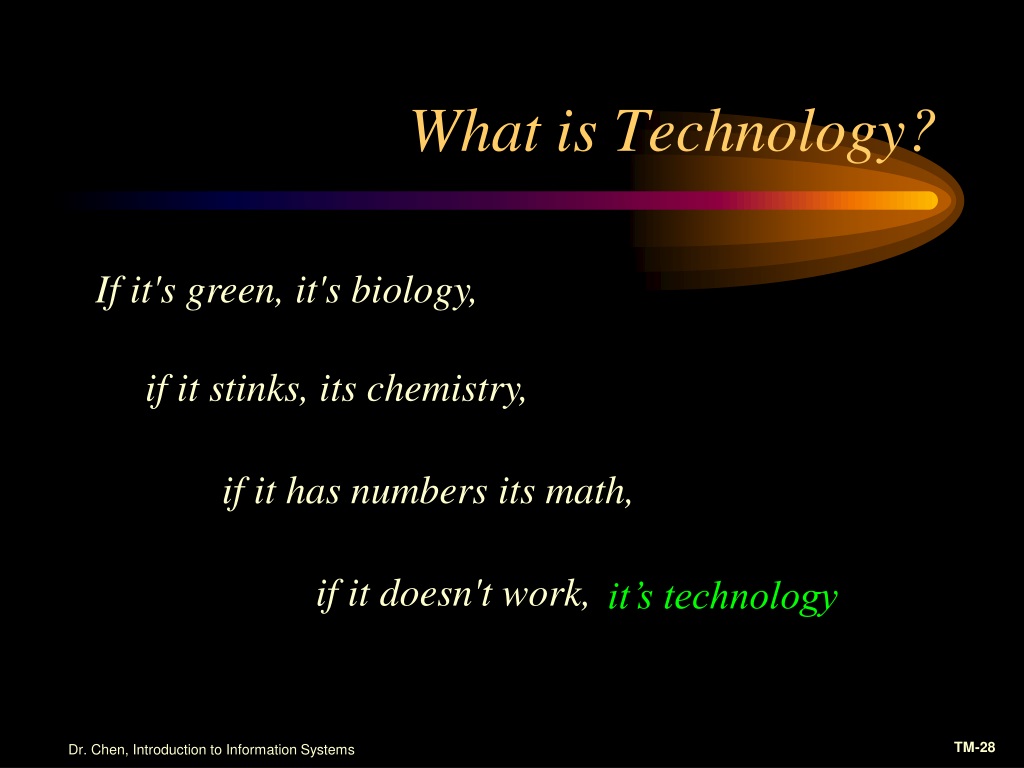 What is Technology?

If it's green, it's biology,

if it stinks, its chemistry,

if it has numbers its math,

if it doesn't work, it’s technology

Dr. Chen, Introduction to Information Systems

TM-28